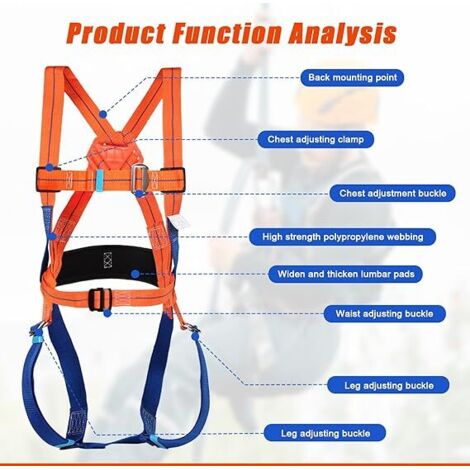 Product Function Analysis

Back mounting point

Chest adjusting clamp

Chest adjustment buckle

High strength polypropylene webbing

Widen and thicken lumbar pads

Waist adjusting buckle

Leg adjusting buckle

Leg adjusting buckle